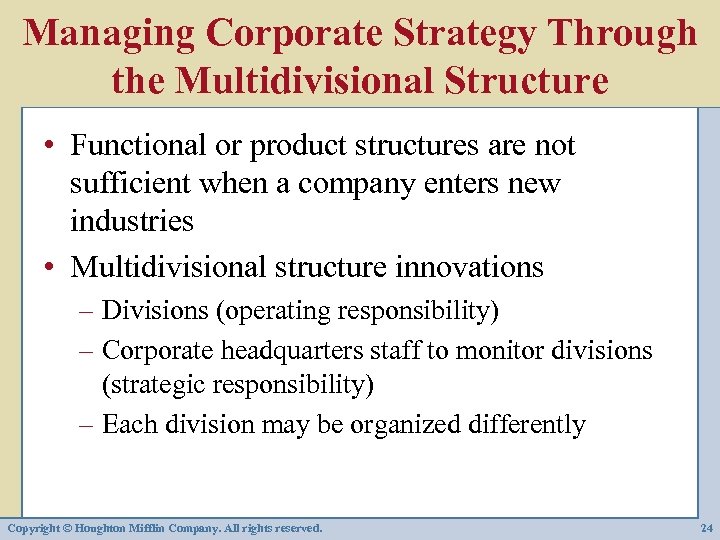 Managing Corporate Strategy Through the Multidivisional Structure

• Functional or product structures are not sufficient when a company enters new industries

• Multidivisional structure innovations

– Divisions (operating responsibility)

– Corporate headquarters staff to monitor divisions (strategic responsibility)

– Each division may be organized differently

Copyright © Houghton Mifflin Company. All rights reserved.

24